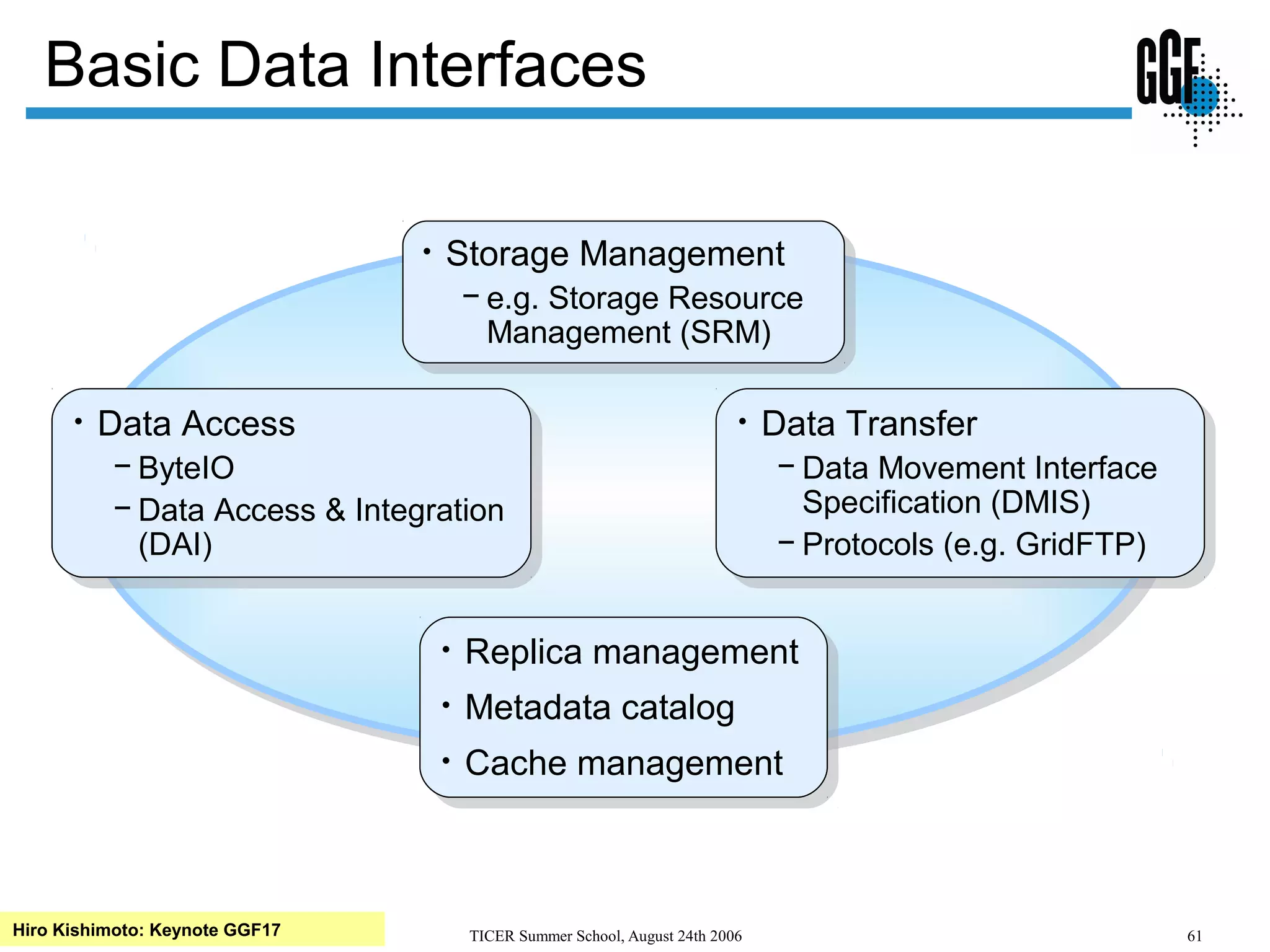 Basic Data Interfaces

GGF

• Storage Management
 – e.g. Storage Resource Management (SRM)

• Data Access
 – ByteIO
 – Data Access & Integration (DAI)

• Data Transfer
 – Data Movement Interface Specification (DMIS)
 – Protocols (e.g. GridFTP)

• Replica management
• Metadata catalog
• Cache management

Hiro Kishimoto: Keynote GGF17

TICER Summer School, August 24th 2006

61